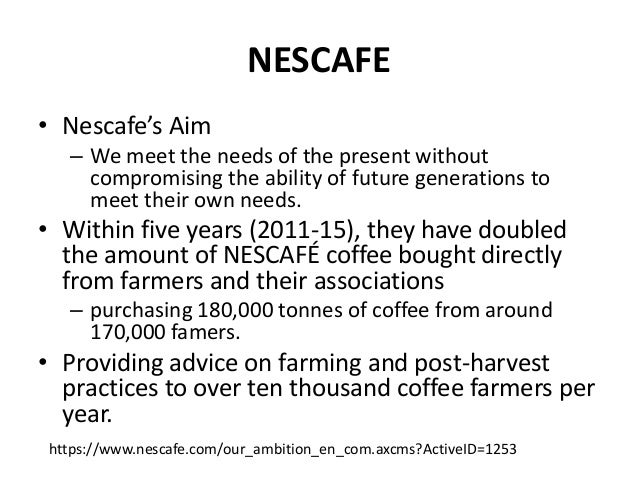 NESCAFE

• Nescafe's Aim
– We meet the needs of the present without compromising the ability of future generations to meet their own needs.
• Within five years (2011-15), they have doubled the amount of NESCAFÉ coffee bought directly from farmers and their associations
– purchasing 180,000 tonnes of coffee from around 170,000 famers.
• Providing advice on farming and post-harvest practices to over ten thousand coffee farmers per year.

https://www.nescafe.com/our_ambition_en_com.axcms?ActiveID=1253